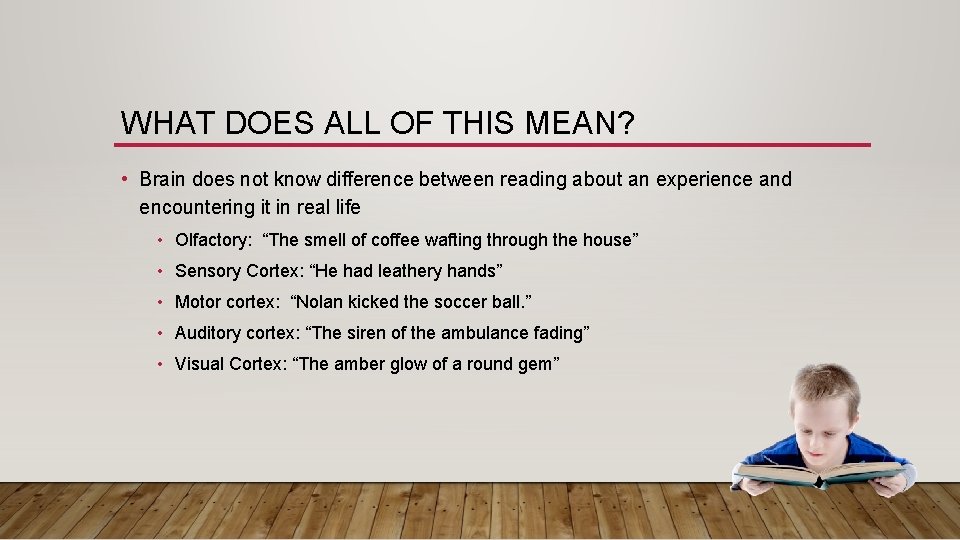 WHAT DOES ALL OF THIS MEAN?

• Brain does not know difference between reading about an experience and encountering it in real life

• Olfactory: “The smell of coffee wafting through the house”

• Sensory Cortex: “He had leathery hands”

• Motor cortex: “Nolan kicked the soccer ball.”

• Auditory cortex: “The siren of the ambulance fading”

• Visual Cortex: “The amber glow of a round gem”